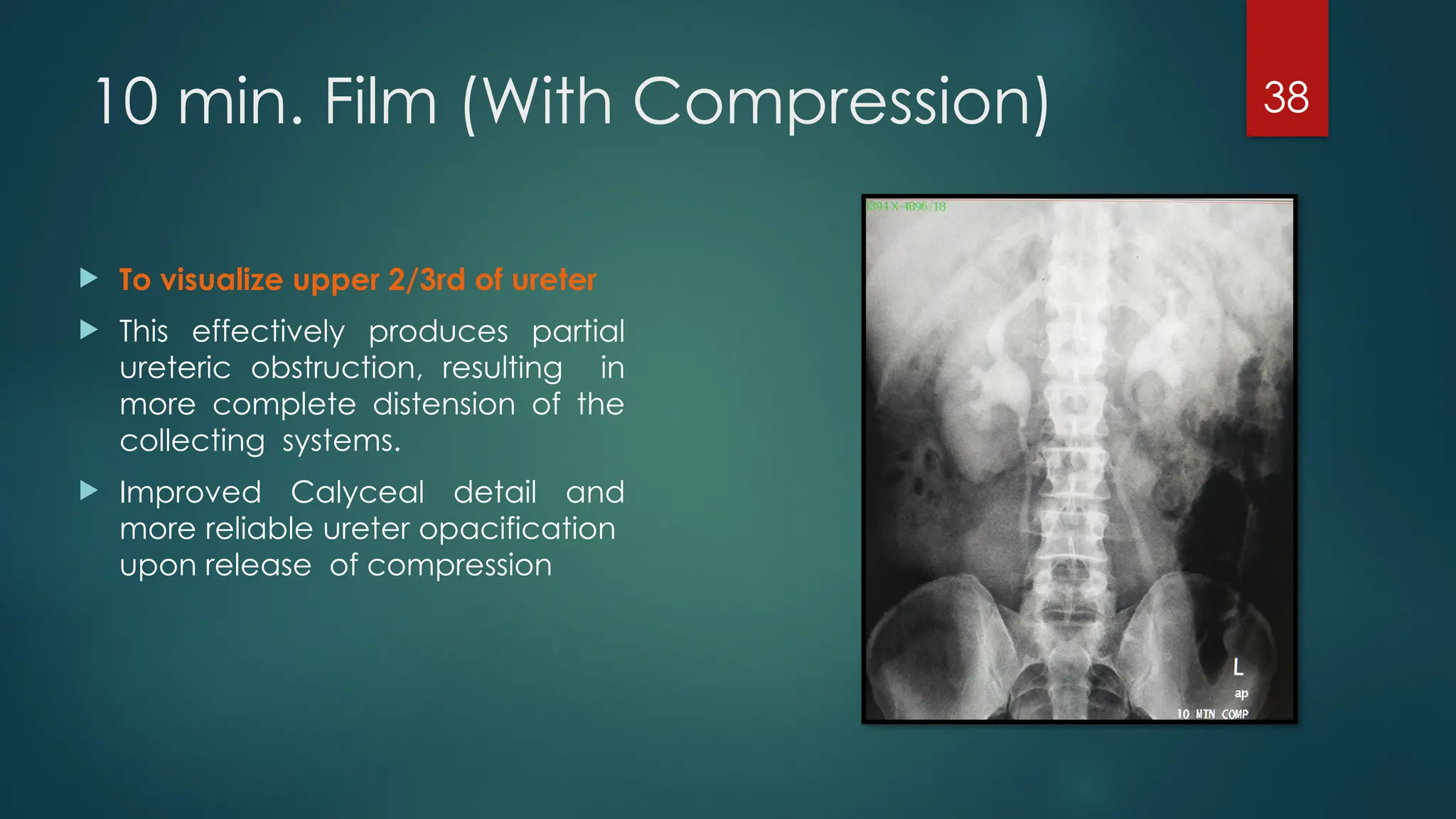 10 min. Film (With Compression)

38

To visualize upper 2/3rd of ureter

This effectively produces partial ureteric obstruction, resulting in more complete distension of the collecting systems.

Improved Calyceal detail and more reliable ureter opacification upon release of compression

3394 X-4896/18

L
ap
10 MIN COMP